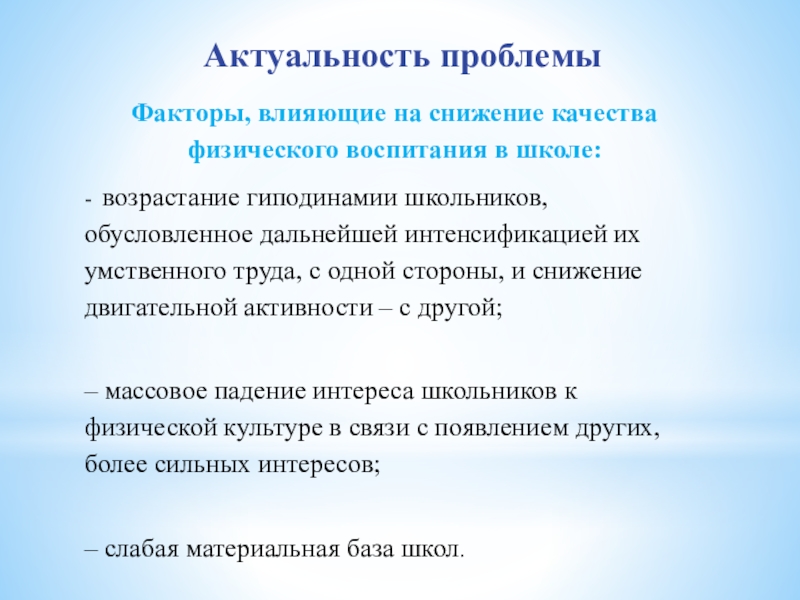 Актуальность проблемы

Факторы, влияющие на снижение качества физического воспитания в школе:

- возрастание гиподинамии школьников, обусловленное дальнейшей интенсификацией их умственного труда, с одной стороны, и снижение двигательной активности – с другой;

– массовое падение интереса школьников к физической культуре в связи с появлением других, более сильных интересов;

– слабая материальная база школ.